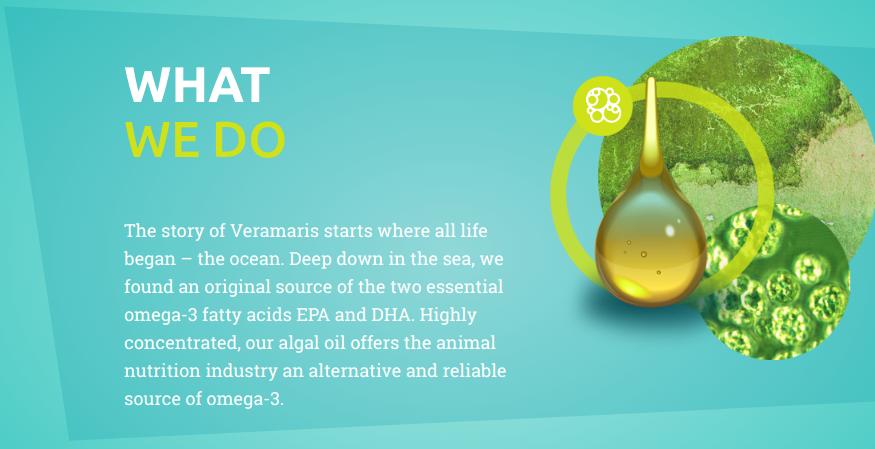 WHAT
WE DO

The story of Veramaris starts where all life began – the ocean. Deep down in the sea, we found an original source of the two essential omega-3 fatty acids EPA and DHA. Highly concentrated, our algal oil offers the animal nutrition industry an alternative and reliable source of omega-3.